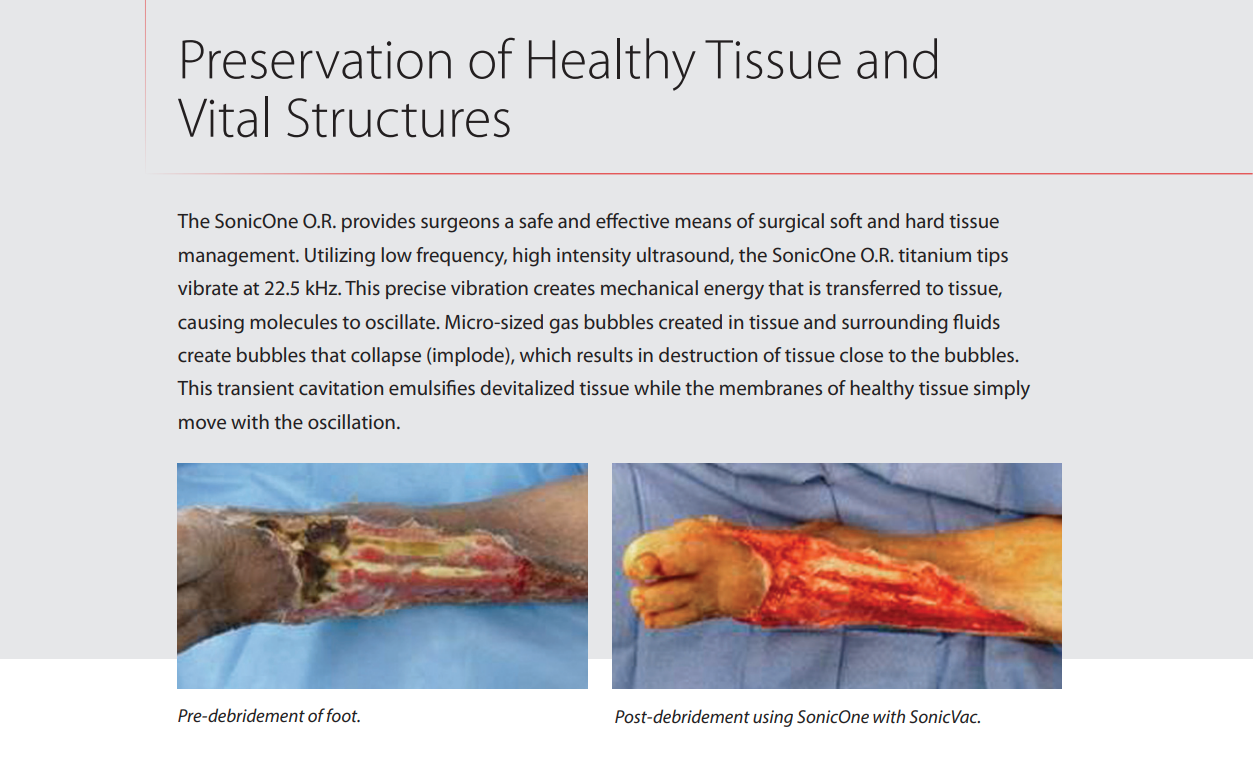 Preservation of Healthy Tissue and Vital Structures

The SonicOne O.R. provides surgeons a safe and effective means of surgical soft and hard tissue management. Utilizing low frequency, high intensity ultrasound, the SonicOne O.R. titanium tips vibrate at 22.5 kHz. This precise vibration creates mechanical energy that is transferred to tissue, causing molecules to oscillate. Micro-sized gas bubbles created in tissue and surrounding fluids create bubbles that collapse (implode), which results in destruction of tissue close to the bubbles. This transient cavitation emulsifies devitalized tissue while the membranes of healthy tissue simply move with the oscillation.

Pre-debridement of foot.

Post-debridement using SonicOne with SonicVac.